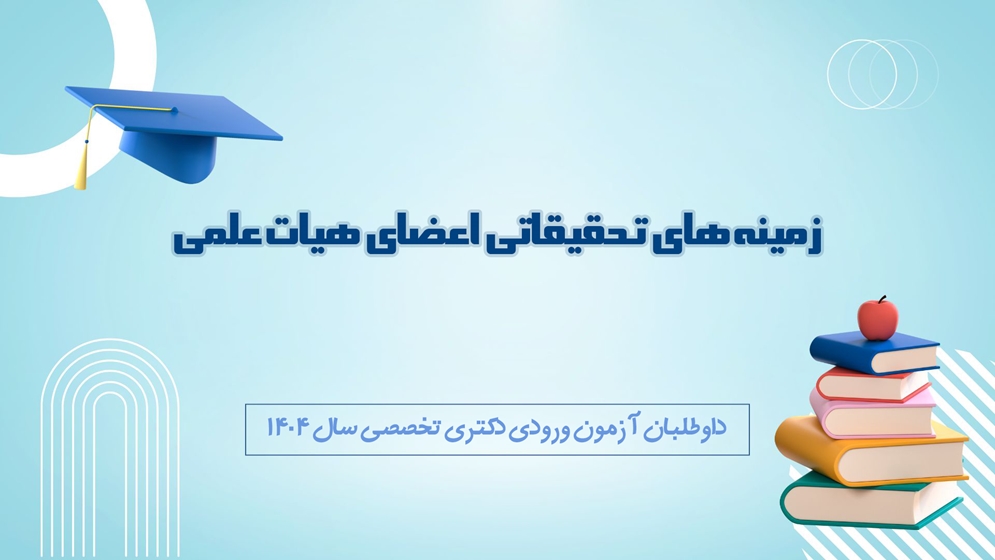 زمینه های تحقیقاتی اعضای هیات علمی

داوطلبان آزمون ورودی دکتری تخصصی سال ۱۴۰۴